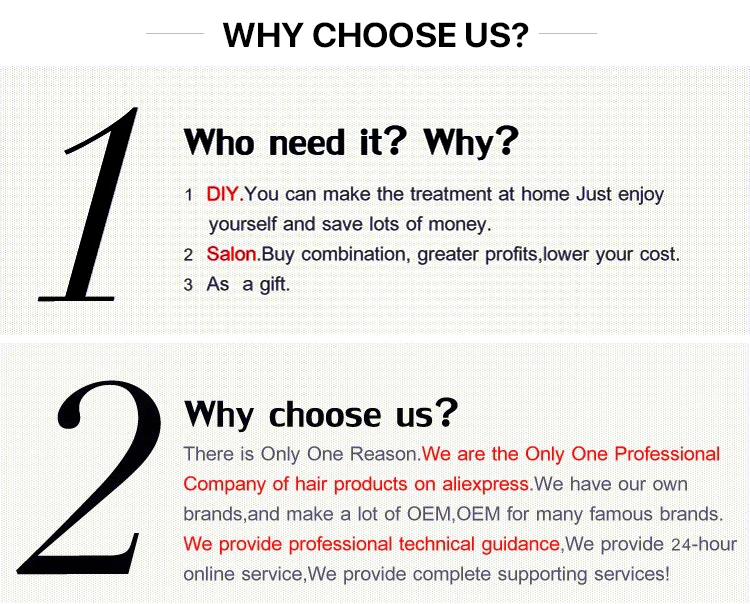 WHY CHOOSE US?

1

Who need it? Why?

1 DIY.You can make the treatment at home Just enjoy yourself and save lots of money.
2 Salon.Buy combination, greater profits,lower your cost.
3 As a gift.

2

Why choose us?

There is Only One Reason.We are the Only One Professional Company of hair products on aliexpress.We have our own brands,and make a lot of OEM,OEM for many famous brands. We provide professional technical guidance,We provide 24-hour online service,We provide complete supporting services!